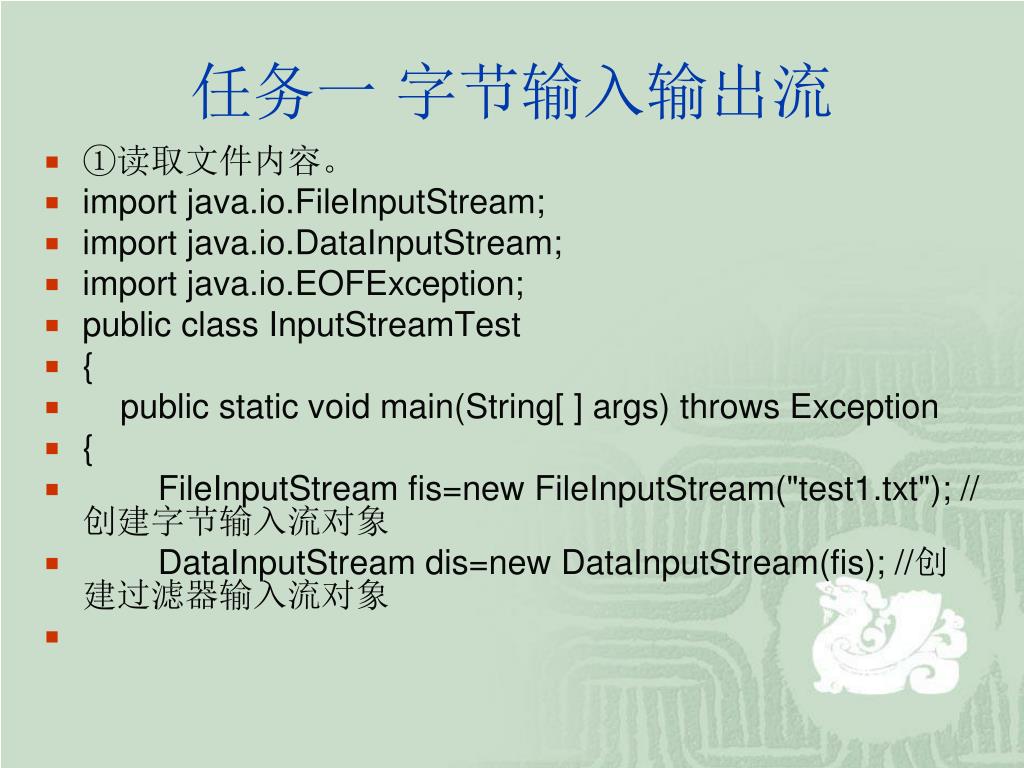 任务一 字节输入输出流

①读取文件内容。
import java.io.FileInputStream;
import java.io.DataInputStream;
import java.io.EOFException;
public class InputStreamTest
{
public static void main(String[ ] args) throws Exception
{
FileInputStream fis=new FileInputStream("test1.txt"); //创建字节输入流对象
DataInputStream dis=new DataInputStream(fis); //创建过滤器输入流对象